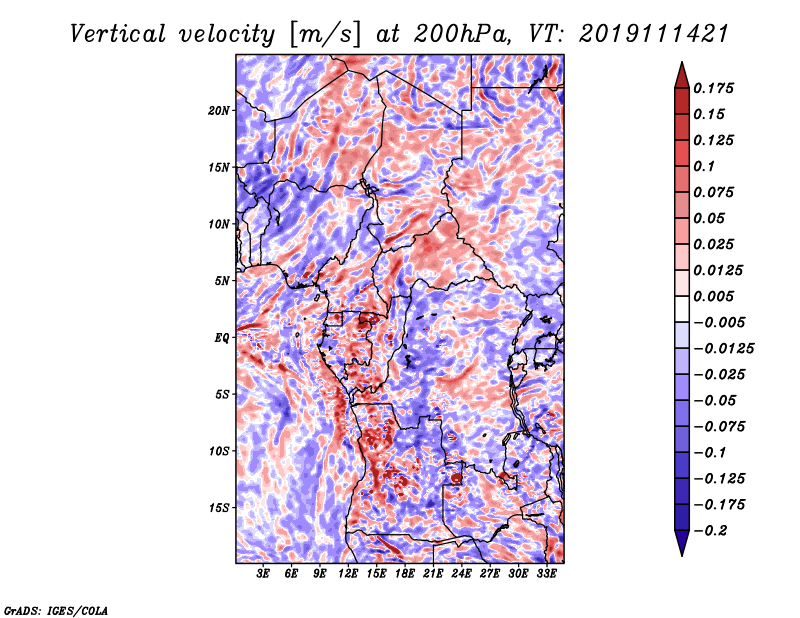 Vertical velocity [m/s] at 200hPa, VT: 2019111421

20N
15N
10N
5N
EQ
5S
10S
15S

3E 6E 9E 12E 15E 18E 21E 24E 27E 30E 33E

0.175
0.15
0.125
0.1
0.075
0.05
0.025
0.0125
0.005
−0.005
−0.0125
−0.025
−0.05
−0.075
−0.1
−0.125
−0.175
−0.2

GrADS: IGES/COLA